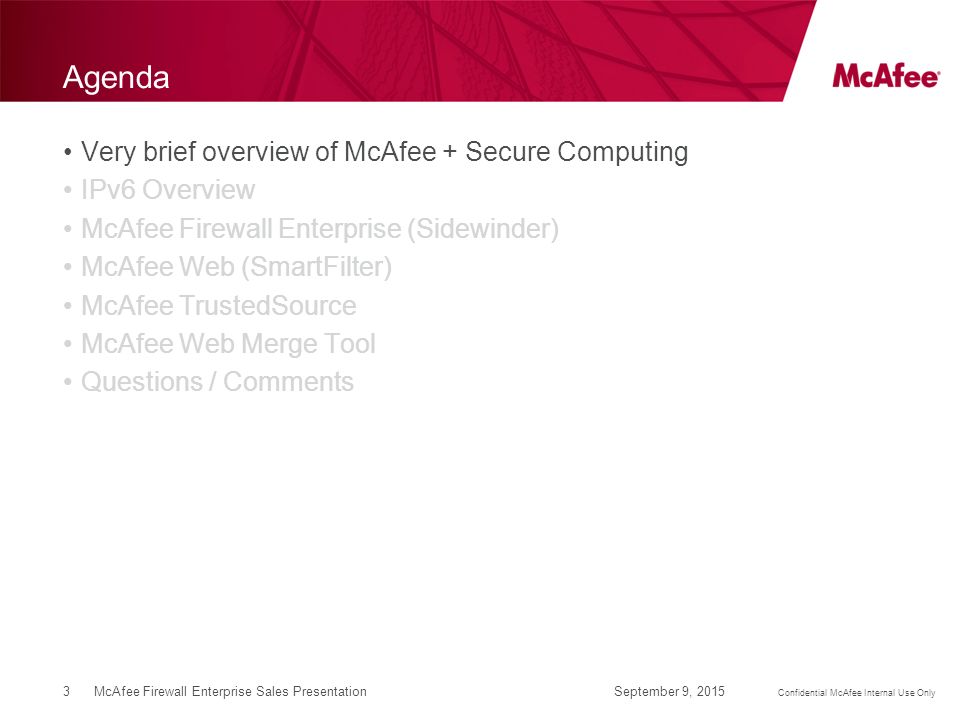 Agenda

McAfee®

• Very brief overview of McAfee + Secure Computing
• IPv6 Overview
• McAfee Firewall Enterprise (Sidewinder)
• McAfee Web (SmartFilter)
• McAfee TrustedSource
• McAfee Web Merge Tool
• Questions / Comments

3 McAfee Firewall Enterprise Sales Presentation September 9, 2015 Confidential McAfee Internal Use Only